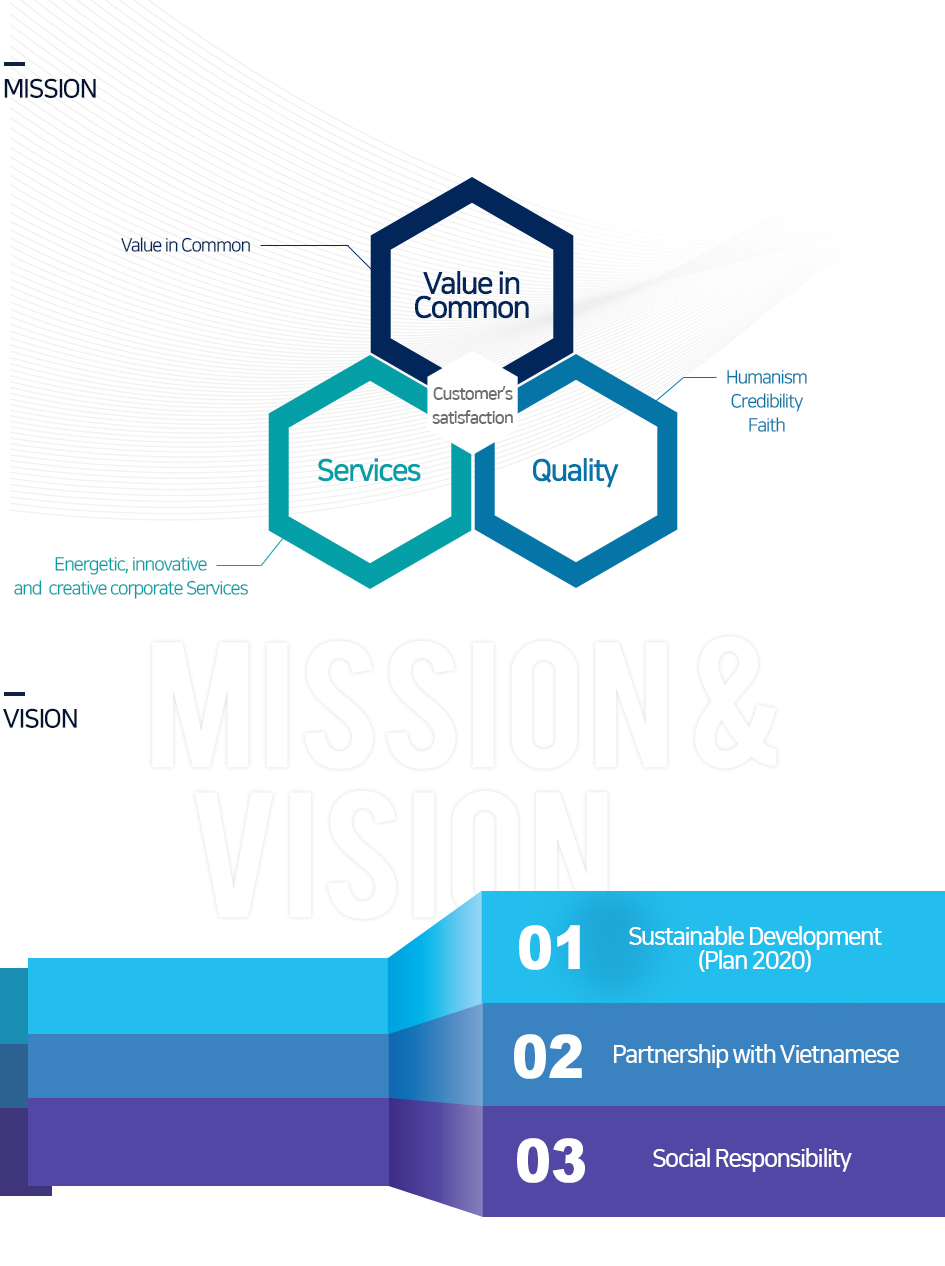 MISSION

Value in Common

Value in Common

Customer's satisfaction

Humanism
Credibility
Faith

Services

Quality

Energetic, innovative and creative corporate Services

MISSION & VISION

VISION

01 Sustainable Development (Plan 2020)

02 Partnership with Vietnamese

03 Social Responsibility